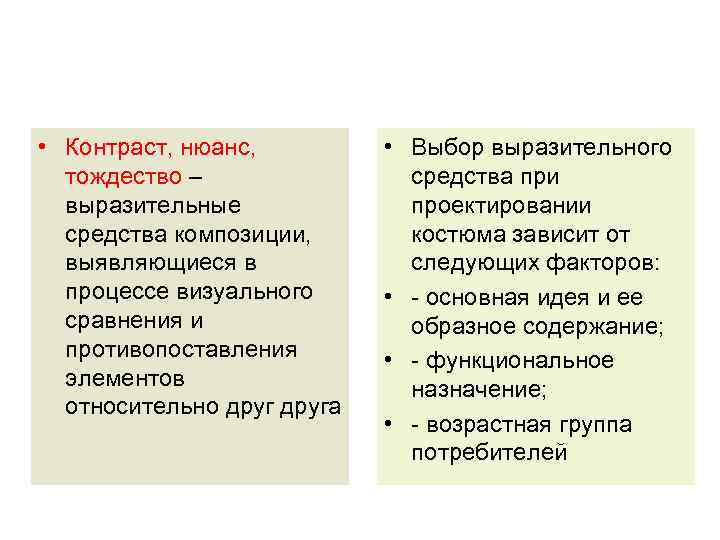 • Контраст, нюанс, тождество – выразительные средства композиции, выявляющиеся в процессе визуального сравнения и противопоставления элементов относительно друг друга

• Выбор выразительного средства при проектировании костюма зависит от следующих факторов:
• - основная идея и ее образное содержание;
• - функциональное назначение;
• - возрастная группа потребителей